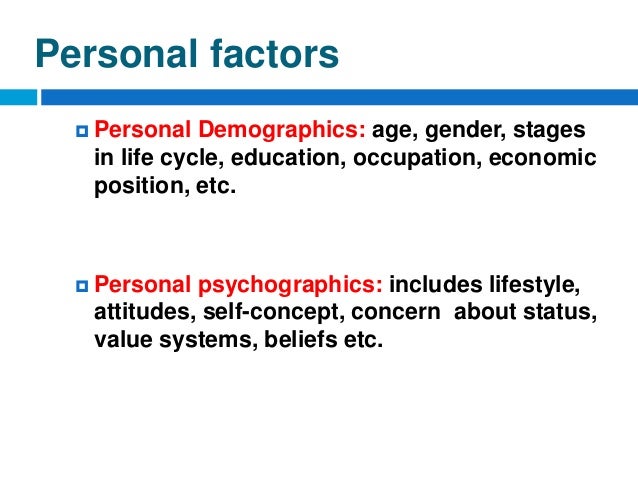 Personal factors

Personal Demographics: age, gender, stages in life cycle, education, occupation, economic position, etc.

Personal psychographics: includes lifestyle, attitudes, self-concept, concern about status, value systems, beliefs etc.